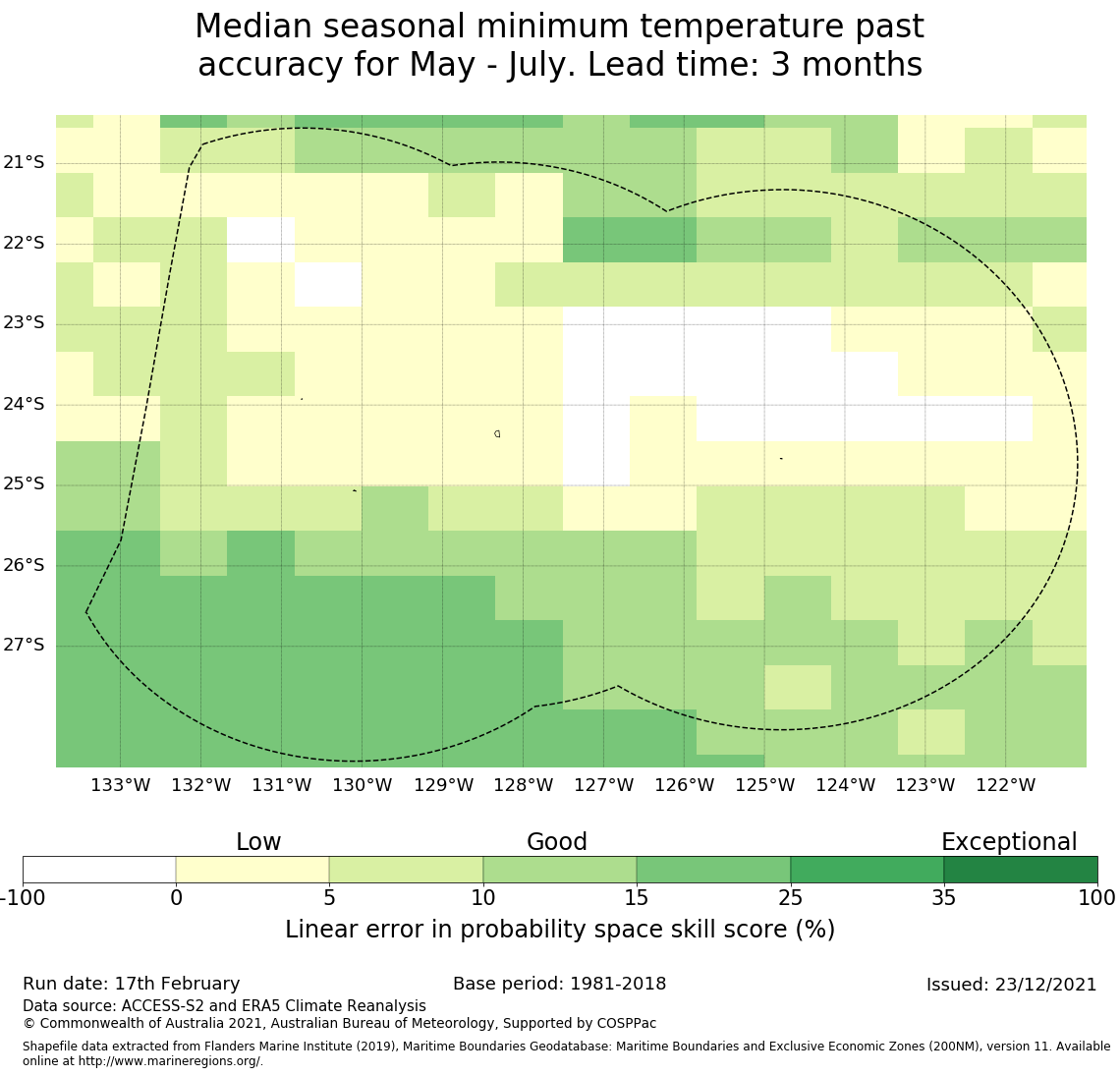 Median seasonal minimum temperature past accuracy for May - July. Lead time: 3 months

21°S
22°S
23°S
24°S
25°S
26°S
27°S

133°W 132°W 131°W 130°W 129°W 128°W 127°W 126°W 125°W 124°W 123°W 122°W

Low
Good
Exceptional

-100 0 5 10 15 25 35 100

Linear error in probability space skill score (%)

Run date: 17th February
Base period: 1981-2018
Issued: 23/12/2021

Data source: ACCESS-S2 and ERA5 Climate Reanalysis
© Commonwealth of Australia 2021, Australian Bureau of Meteorology, Supported by COSPPac

Shapefile data extracted from Flanders Marine Institute (2019), Maritime Boundaries Geodatabase: Maritime Boundaries and Exclusive Economic Zones (200NM), version 11. Available online at http://www.marineregions.org/.